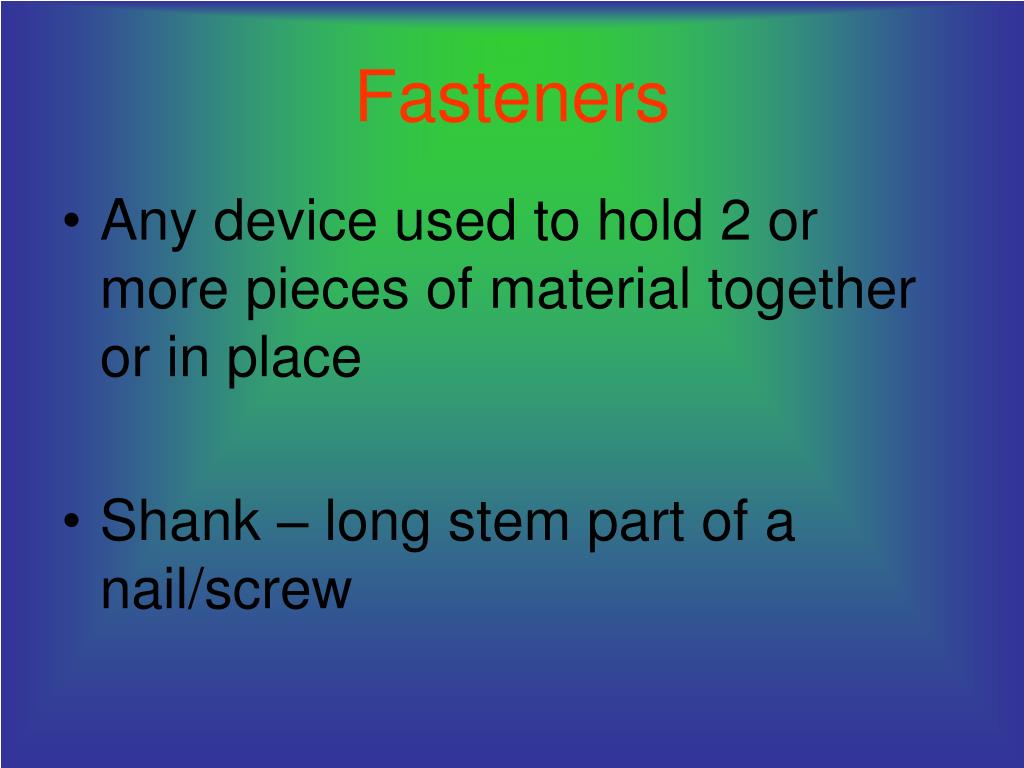 Fasteners

• Any device used to hold 2 or more pieces of material together or in place

• Shank – long stem part of a nail/screw